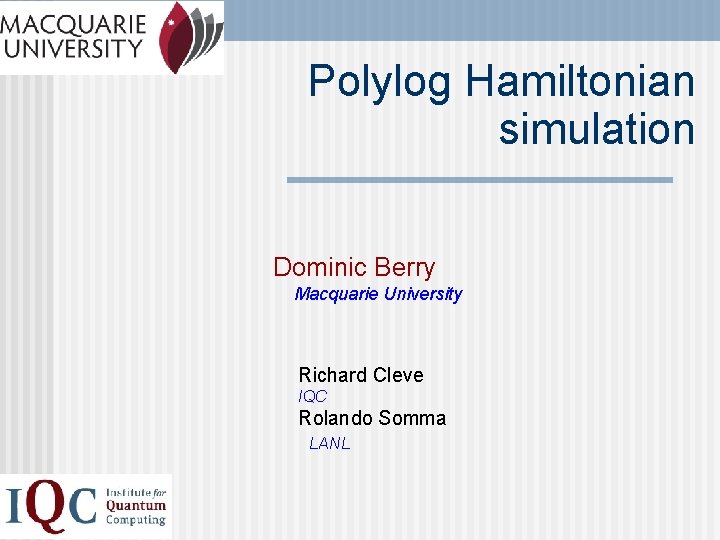 MACQUARIE UNIVERSITY

Polylog Hamiltonian simulation

Dominic Berry
Macquarie University

Richard Cleve
IQC
Rolando Somma
LANL

IQC Institute for Quantum Computing